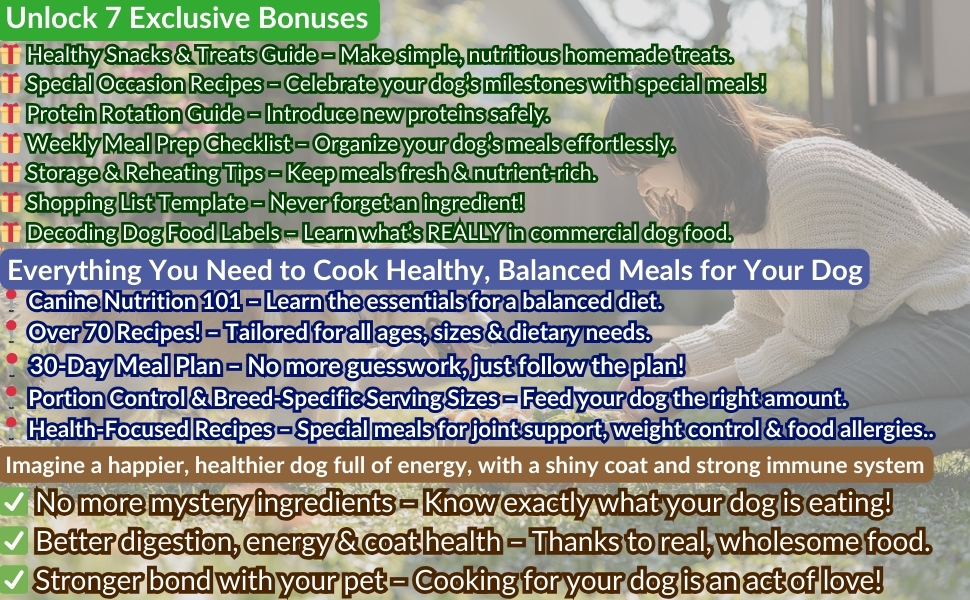 Unlock 7 Exclusive Bonuses
🎁 Healthy Snacks & Treats Guide – Make simple, nutritious homemade treats.
🎁 Special Occasion Recipes – Celebrate your dog's milestones with special meals!
🎁 Protein Rotation Guide – Introduce new proteins safely.
🎁 Weekly Meal Prep Checklist – Organize your dog's meals effortlessly.
🎁 Storage & Reheating Tips – Keep meals fresh & nutrient-rich.
🎁 Shopping List Template – Never forget an ingredient!
🎁 Decoding Dog Food Labels – Learn what's REALLY in commercial dog food.

Everything You Need to Cook Healthy, Balanced Meals for Your Dog
📍 Canine Nutrition 101 – Learn the essentials for a balanced diet.
📍 Over 70 Recipes! – Tailored for all ages, sizes & dietary needs.
📍 30-Day Meal Plan – No more guesswork, just follow the plan!
📍 Portion Control & Breed-Specific Serving Sizes – Feed your dog the right amount.
📍 Health-Focused Recipes – Special meals for joint support, weight control & food allergies..

Imagine a happier, healthier dog full of energy, with a shiny coat and strong immune system
✓ No more mystery ingredients – Know exactly what your dog is eating!
✓ Better digestion, energy & coat health – Thanks to real, wholesome food.
✓ Stronger bond with your pet – Cooking for your dog is an act of love!